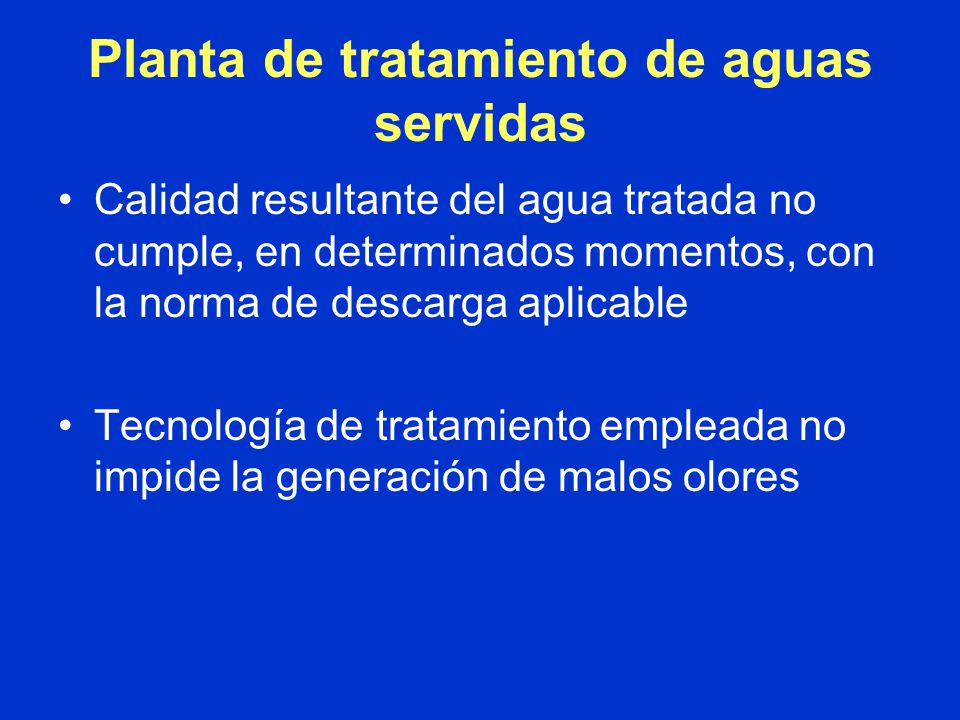 Planta de tratamiento de aguas servidas

• Calidad resultante del agua tratada no cumple, en determinados momentos, con la norma de descarga aplicable

• Tecnología de tratamiento empleada no impide la generación de malos olores